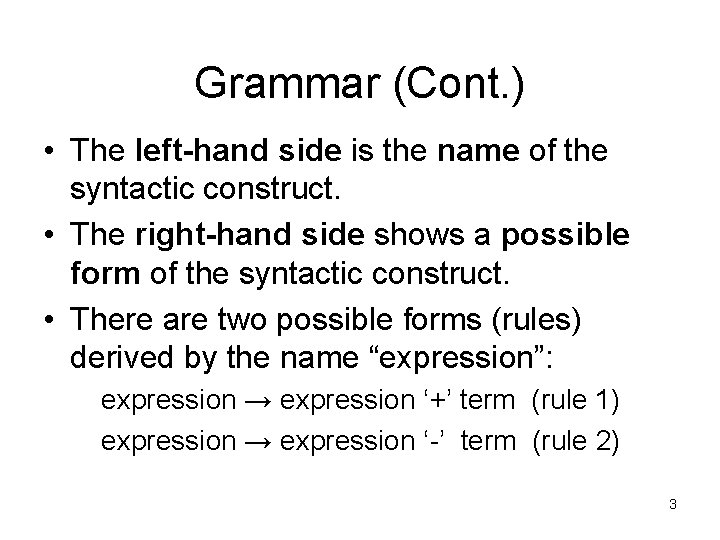 Grammar (Cont.)

• The left-hand side is the name of the syntactic construct.

• The right-hand side shows a possible form of the syntactic construct.

• There are two possible forms (rules) derived by the name “expression”:

expression → expression ‘+’ term (rule 1)

expression → expression ‘-’ term (rule 2)

3